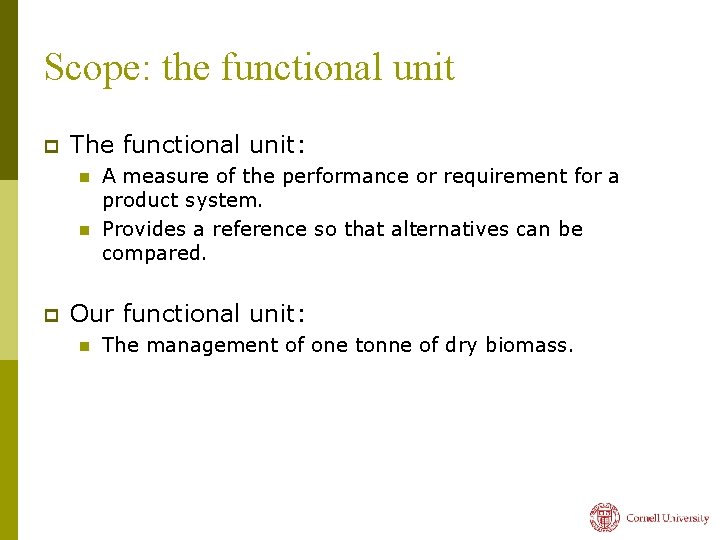 Scope: the functional unit

The functional unit:

A measure of the performance or requirement for a product system.

Provides a reference so that alternatives can be compared.

Our functional unit:

The management of one tonne of dry biomass.

Cornell University